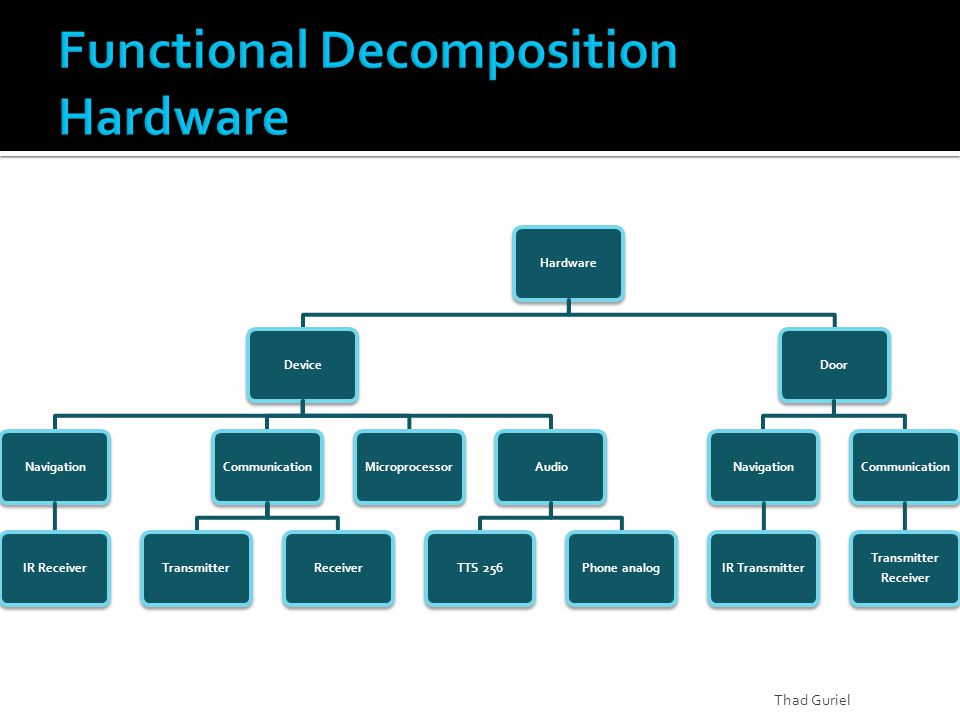 Functional Decomposition Hardware

Hardware

Device

Door

Navigation

Communication

Microprocessor

Audio

Navigation

Communication

IR Receiver

Transmitter

Receiver

TTS 256

Phone analog

IR Transmitter

Transmitter Receiver

Thad Guriel